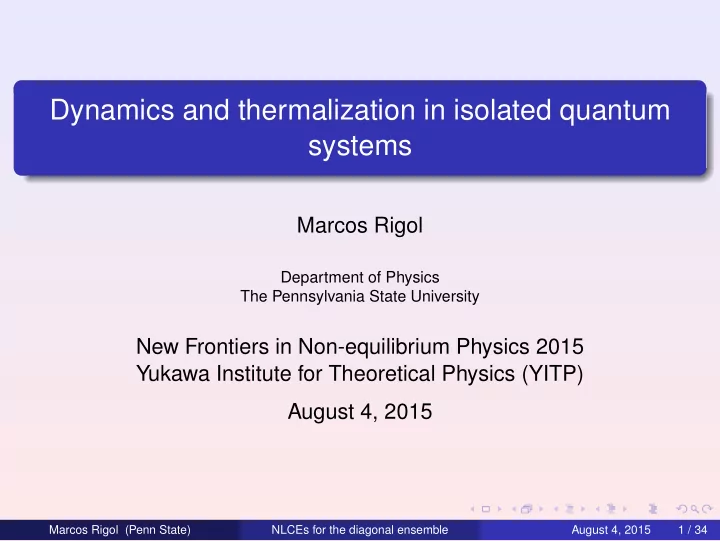 Dynamics and thermalization in isolated quantum systems

Marcos Rigol

Department of Physics
The Pennsylvania State University

New Frontiers in Non-equilibrium Physics 2015
Yukawa Institute for Theoretical Physics (YITP)

August 4, 2015

Marcos Rigol (Penn State) NLCEs for the diagonal ensemble August 4, 2015 1 / 34